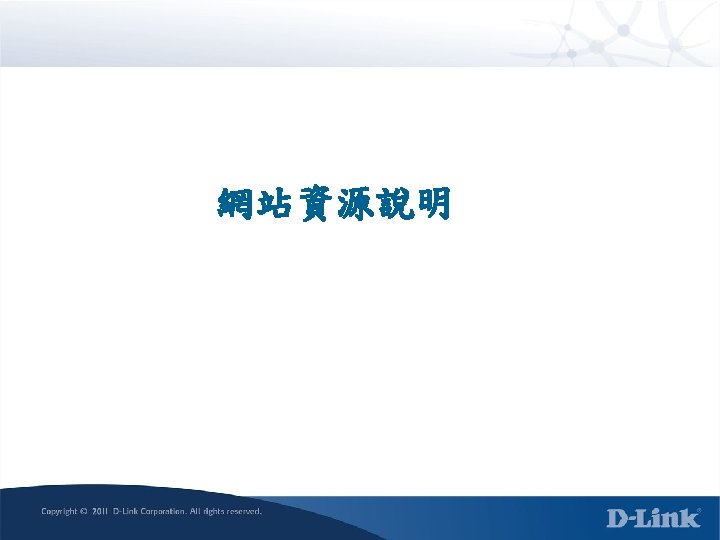 網站資源說明

Copyright © 2011 D-Link Corporation. All rights reserved.

D-Link®